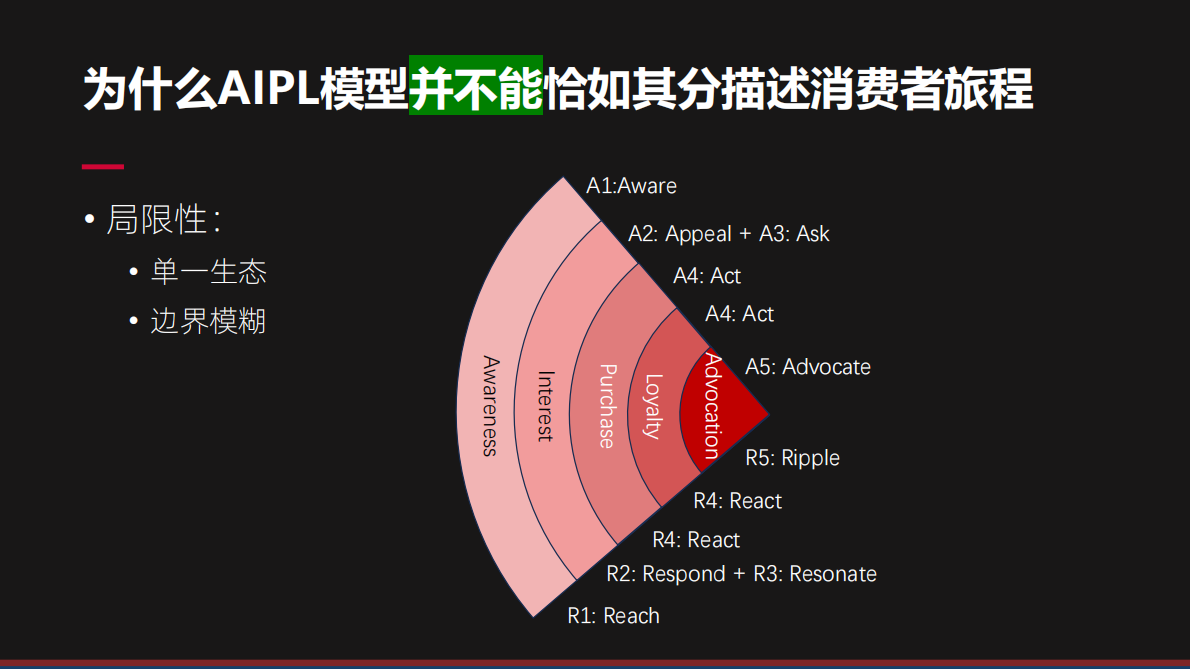 为什么AIPL模型并不能恰如其分描述消费者旅程

• 局限性：
  • 单一生态
  • 边界模糊

A1:Aware
A2: Appeal + A3: Ask
A4: Act
A4: Act
A5: Advocate

Awareness
Interest
Purchase
Loyalty
Advocation

R5: Ripple
R4: React
R4: React
R2: Respond + R3: Resonate
R1: Reach